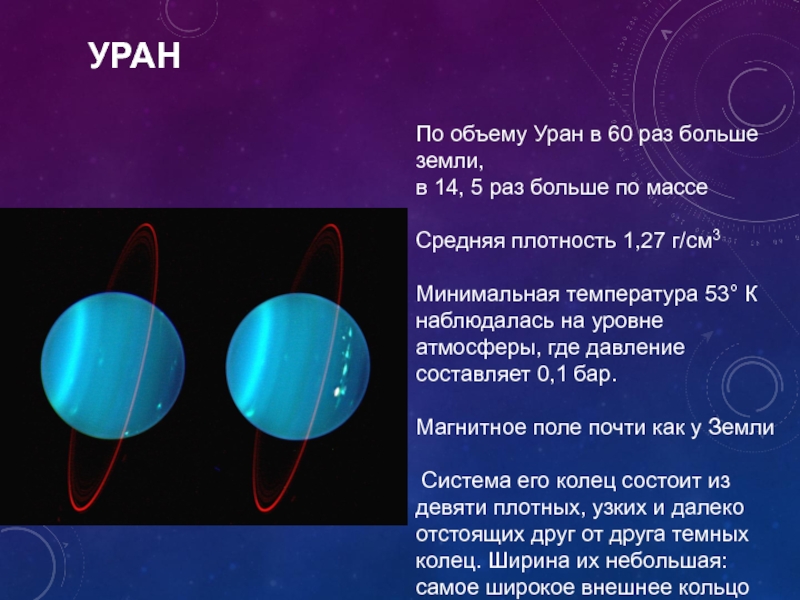 УРАН

По объему Уран в 60 раз больше земли,
в 14, 5 раз больше по массе

Средняя плотность 1,27 г/см$^3$

Минимальная температура 53° К наблюдалась на уровне атмосферы, где давление составляет 0,1 бар.

Магнитное поле почти как у Земли

Система его колец состоит из девяти плотных, узких и далеко отстоящих друг от друга темных колец. Ширина их небольшая: самое широкое внешнее кольцо